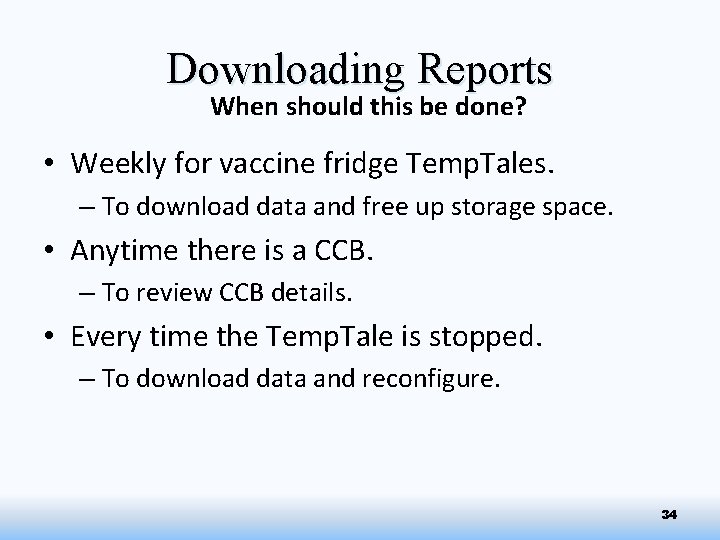 Downloading Reports
When should this be done?

• Weekly for vaccine fridge TempTales.
– To download data and free up storage space.

• Anytime there is a CCB.
– To review CCB details.

• Every time the TempTale is stopped.
– To download data and reconfigure.

34